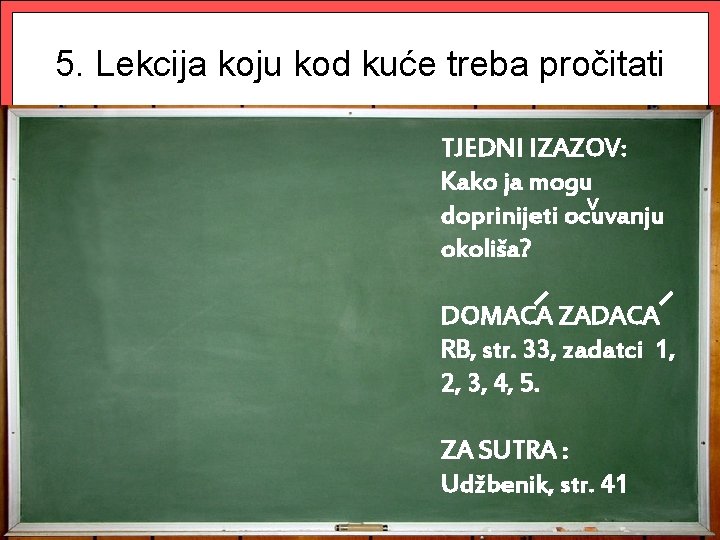 5. Lekcija koju kod kuće treba pročitati

TJEDNI IZAZOV:
Kako ja mogu doprinijeti očuvanju okoliša?

DOMAĆA ZADAĆA
RB, str. 33, zadatci 1, 2, 3, 4, 5.

ZA SUTRA :
Udžbenik, str. 41